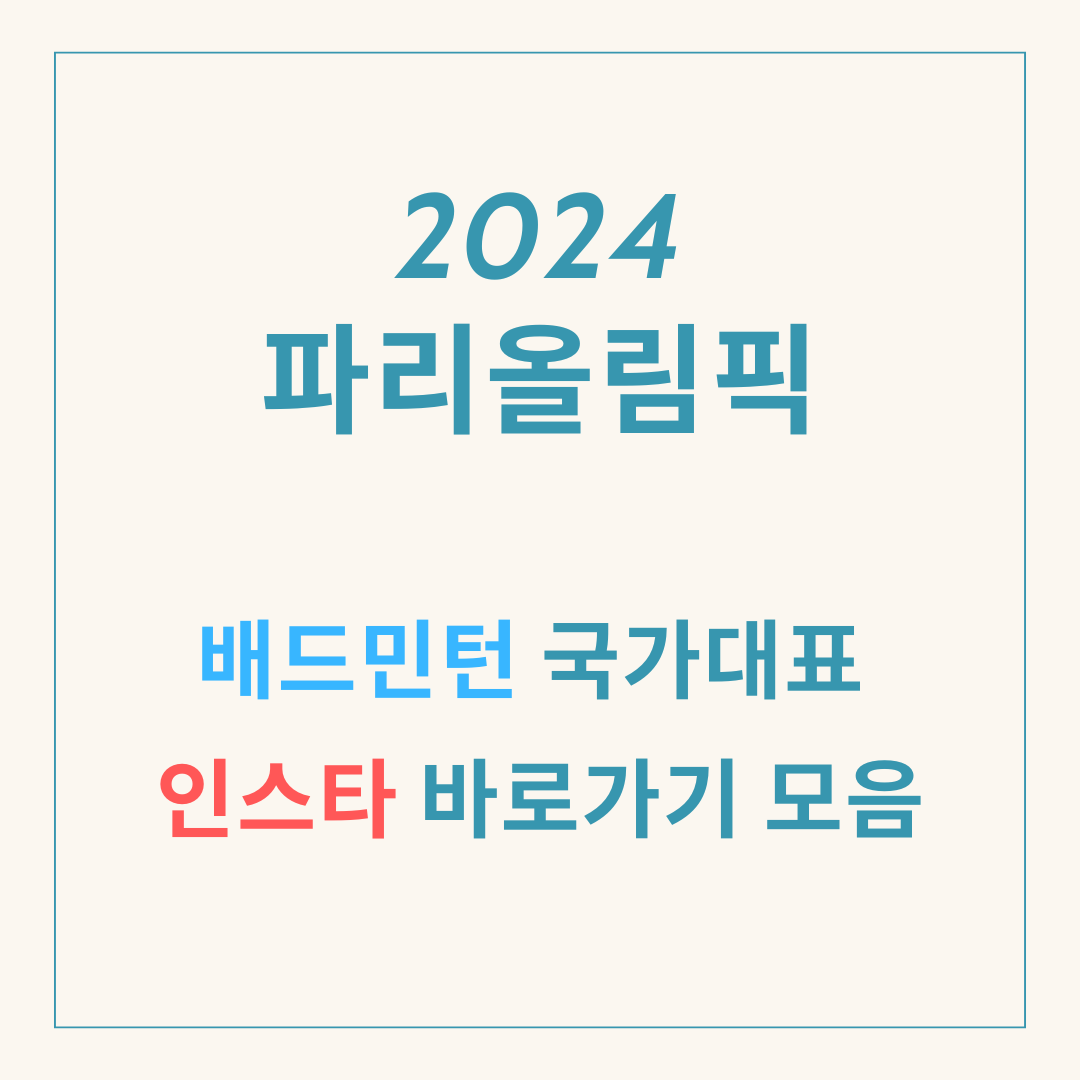 2024
파리올림픽

배드민턴 국가대표
인스타 바로가기 모음